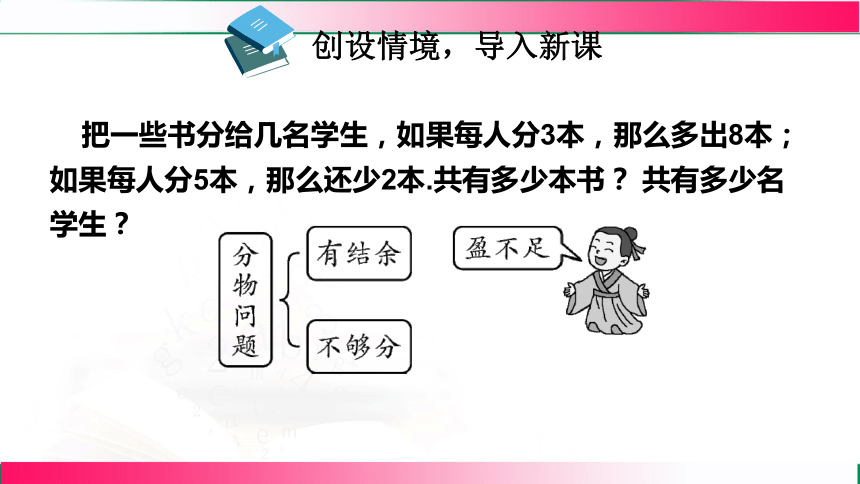 创设情境，导入新课

把一些书分给几名学生，如果每人分3本，那么多出8本；如果每人分5本，那么还少2本.共有多少本书？共有多少名学生？

分物问题

有结余

不够分

盈不足